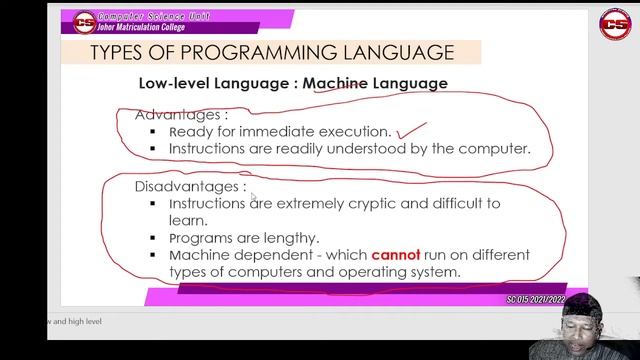 CS Computer Science Unit
Johor Matriculation College

CS

TYPES OF PROGRAMMING LANGUAGE

Low-level Language : Machine Language

Advantages :
▪ Ready for immediate execution.
▪ Instructions are readily understood by the computer.

Disadvantages :
▪ Instructions are extremely cryptic and difficult to learn.
▪ Programs are lengthy.
▪ Machine dependent - which cannot run on different types of computers and operating system.

SC 015 2021/2022

w and high level